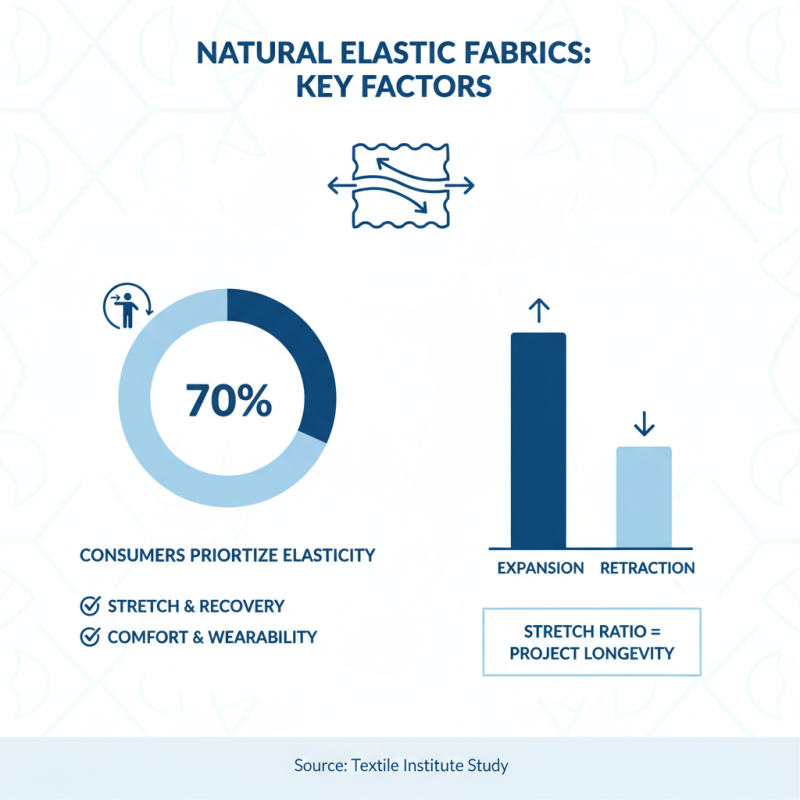 NATURAL ELASTIC FABRICS: KEY FACTORS

70%

CONSUMERS PRIORTIZE ELASTICITY

STRETCH & RECOVERY

COMFORT & WEARABILITY

EXPANSION

RETRACTION

STRETCH RATIO = PROJECT LONGEVITY

Source: Textile Institute Study